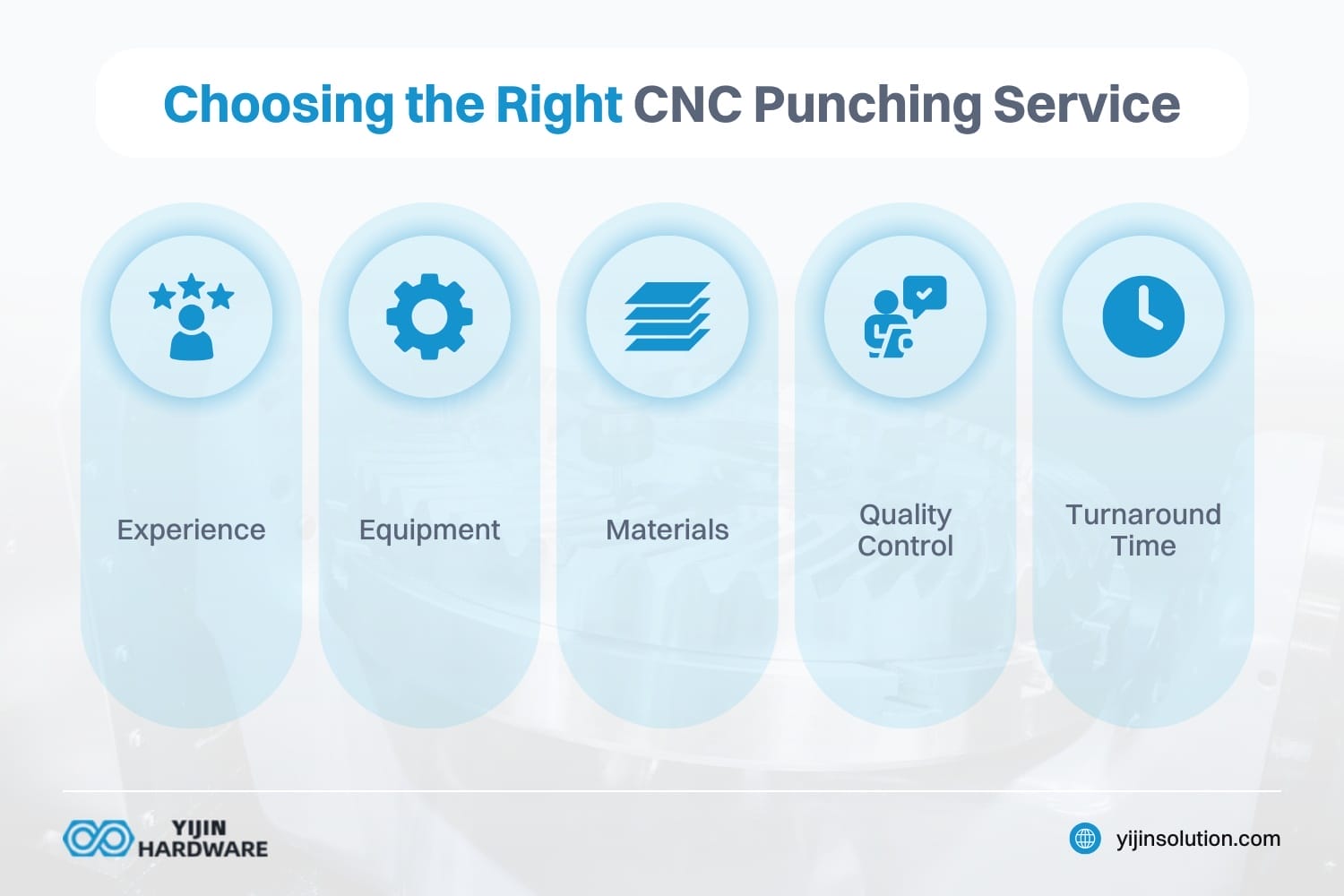 Choosing the Right CNC Punching Service

Experience

Equipment

Materials

Quality Control

Turnaround Time

YIJIN HARDWARE

yijinsolution.com